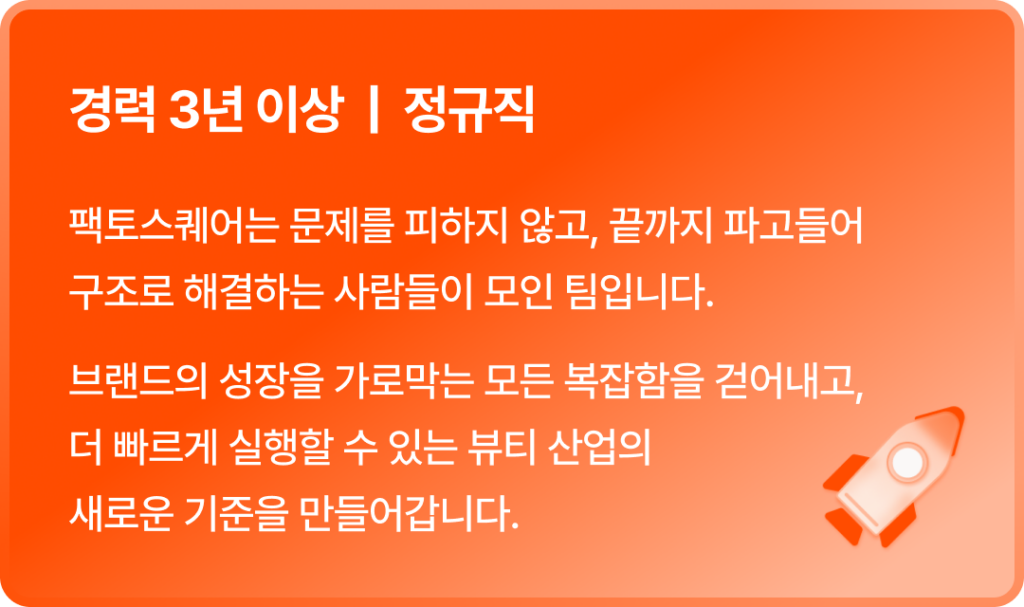 경력 3년 이상 | 정규직

팩토스퀘어는 문제를 피하지 않고, 끝까지 파고들어 구조로 해결하는 사람들이 모인 팀입니다.

브랜드의 성장을 가로막는 모든 복잡함을 걷어내고, 더 빠르게 실행할 수 있는 뷰티 산업의 새로운 기준을 만들어갑니다.